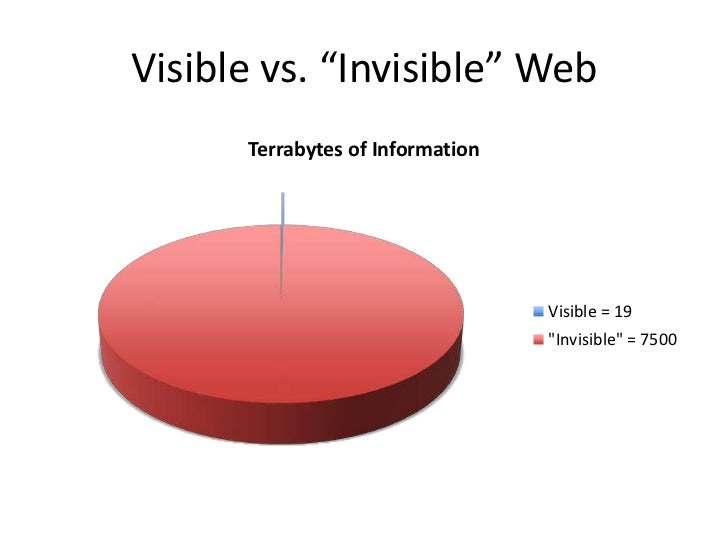 Visible vs. “Invisible” Web

Terrabytes of Information

Visible = 19
"Invisible" = 7500